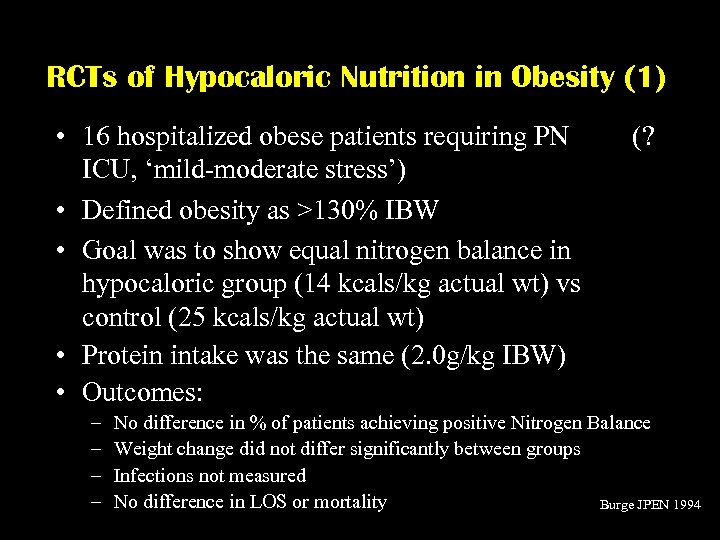 RCTs of Hypocaloric Nutrition in Obesity (1)

• 16 hospitalized obese patients requiring PN (? ICU, ‘mild-moderate stress’)
• Defined obesity as >130% IBW
• Goal was to show equal nitrogen balance in hypocaloric group (14 kcals/kg actual wt) vs control (25 kcals/kg actual wt)
• Protein intake was the same (2.0g/kg IBW)
• Outcomes:
– No difference in % of patients achieving positive Nitrogen Balance
– Weight change did not differ significantly between groups
– Infections not measured
– No difference in LOS or mortality

Burge JPEN 1994